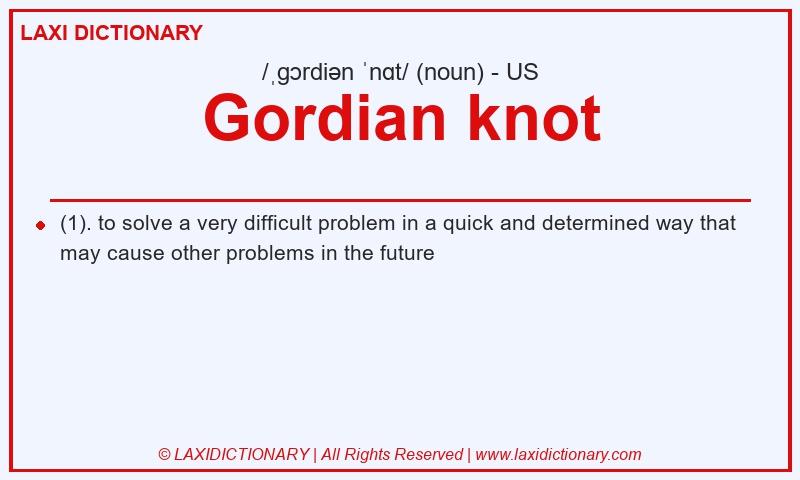 LAXI DICTIONARY

/ˌɡɔrdiən ˈnɑt/ (noun) - US

Gordian knot

(1). to solve a very difficult problem in a quick and determined way that may cause other problems in the future

© LAXIDICTIONARY | All Rights Reserved | www.laxidictionary.com